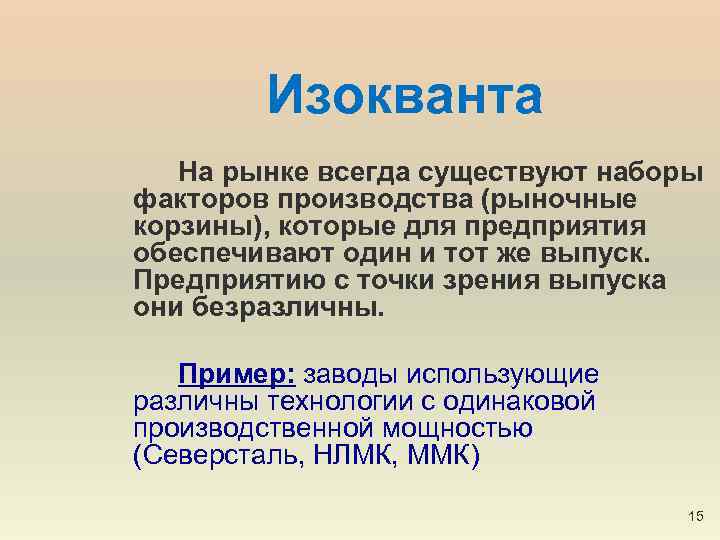 Изокванта

На рынке всегда существуют наборы факторов производства (рыночные корзины), которые для предприятия обеспечивают один и тот же выпуск. Предприятию с точки зрения выпуска они безразличны.

Пример: заводы использующие различны технологии с одинаковой производственной мощностью (Северсталь, НЛМК, ММК)

15